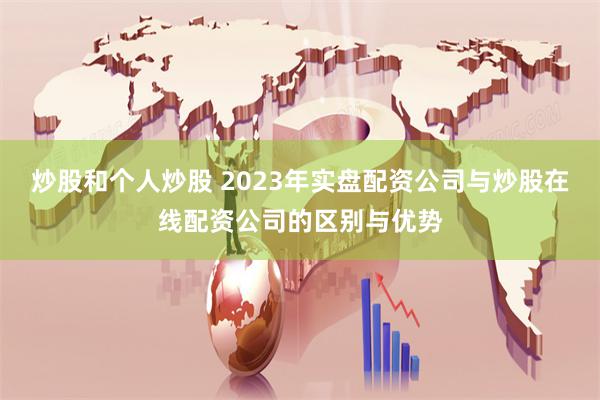 炒股和个人炒股 2023年实盘配资公司与炒股在线配资公司的区别与优势